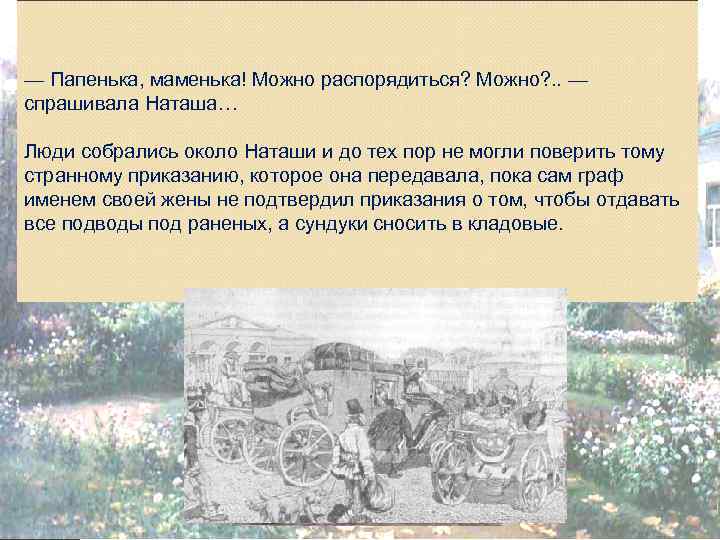 — Папенька, маменька! Можно распорядиться? Можно?.. — спрашивала Наташа…

Люди собрались около Наташи и до тех пор не могли поверить тому странному приказанию, которое она передавала, пока сам граф именем своей жены не подтвердил приказания о том, чтобы отдавать все подводы под раненых, а сундуки сносить в кладовые.